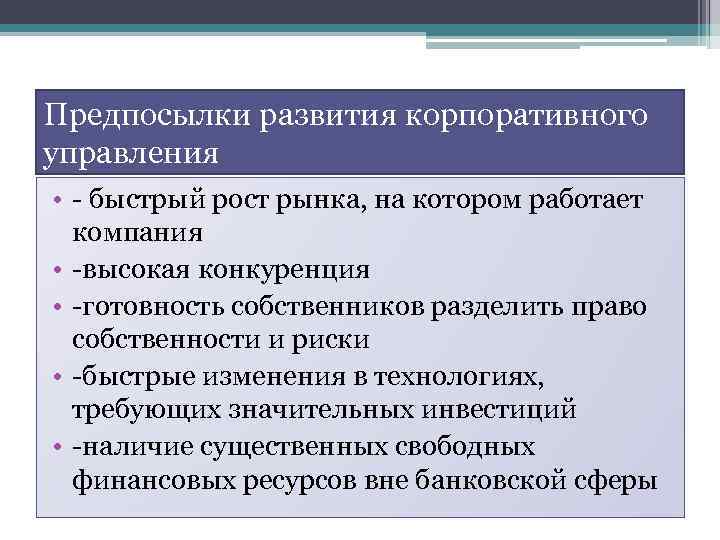 Предпосылки развития корпоративного управления

• - быстрый рост рынка, на котором работает компания
• -высокая конкуренция
• -готовность собственников разделить право собственности и риски
• -быстрые изменения в технологиях, требующих значительных инвестиций
• -наличие существенных свободных финансовых ресурсов вне банковской сферы